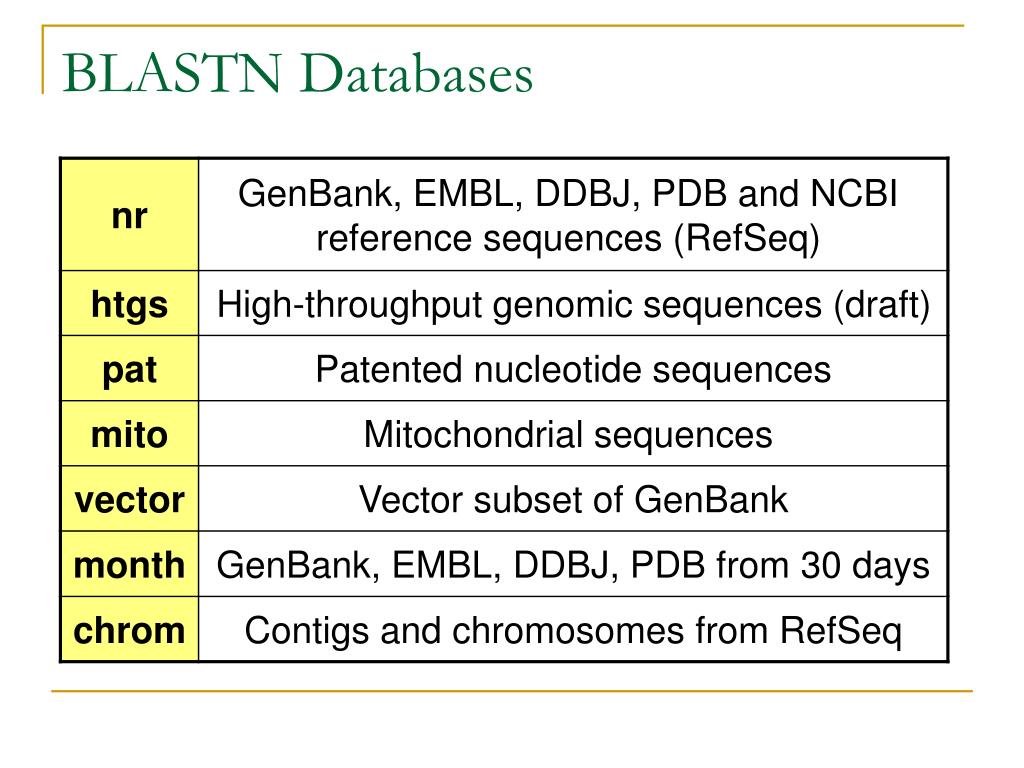 BLASTN Databases

| nr | GenBank, EMBL, DDBJ, PDB and NCBI reference sequences (RefSeq) |
|---|---|
| htgs | High-throughput genomic sequences (draft) |
| pat | Patented nucleotide sequences |
| mito | Mitochondrial sequences |
| vector | Vector subset of GenBank |
| month | GenBank, EMBL, DDBJ, PDB from 30 days |
| chrom | Contigs and chromosomes from RefSeq |